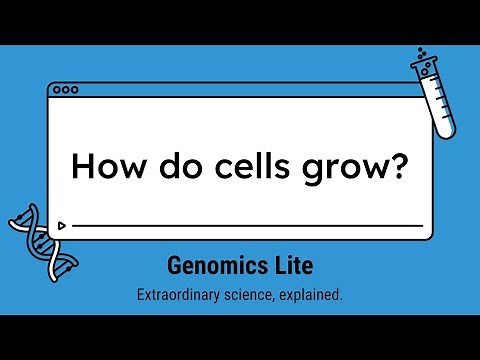 How do cells grow?

Genomics Lite

Extraordinary science, explained.